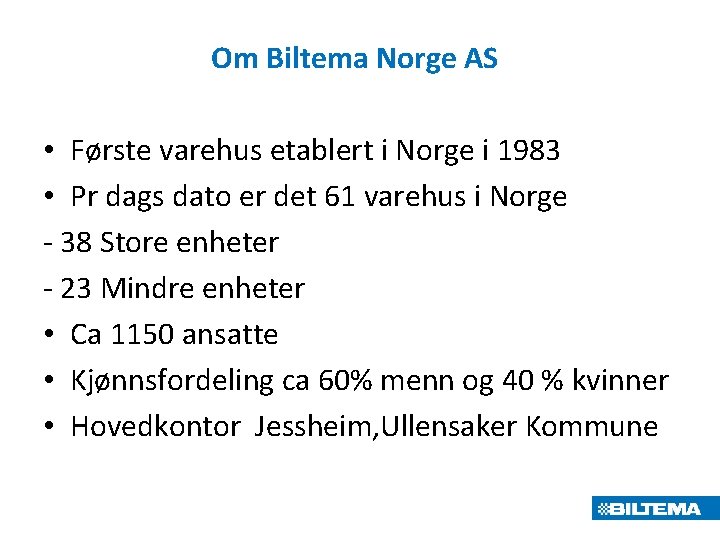 Om Biltema Norge AS

• Første varehus etablert i Norge i 1983
• Pr dags dato er det 61 varehus i Norge
- 38 Store enheter
- 23 Mindre enheter
• Ca 1150 ansatte
• Kjønnsfordeling ca 60% menn og 40 % kvinner
• Hovedkontor Jessheim,Ullensaker Kommune

BILTEMA